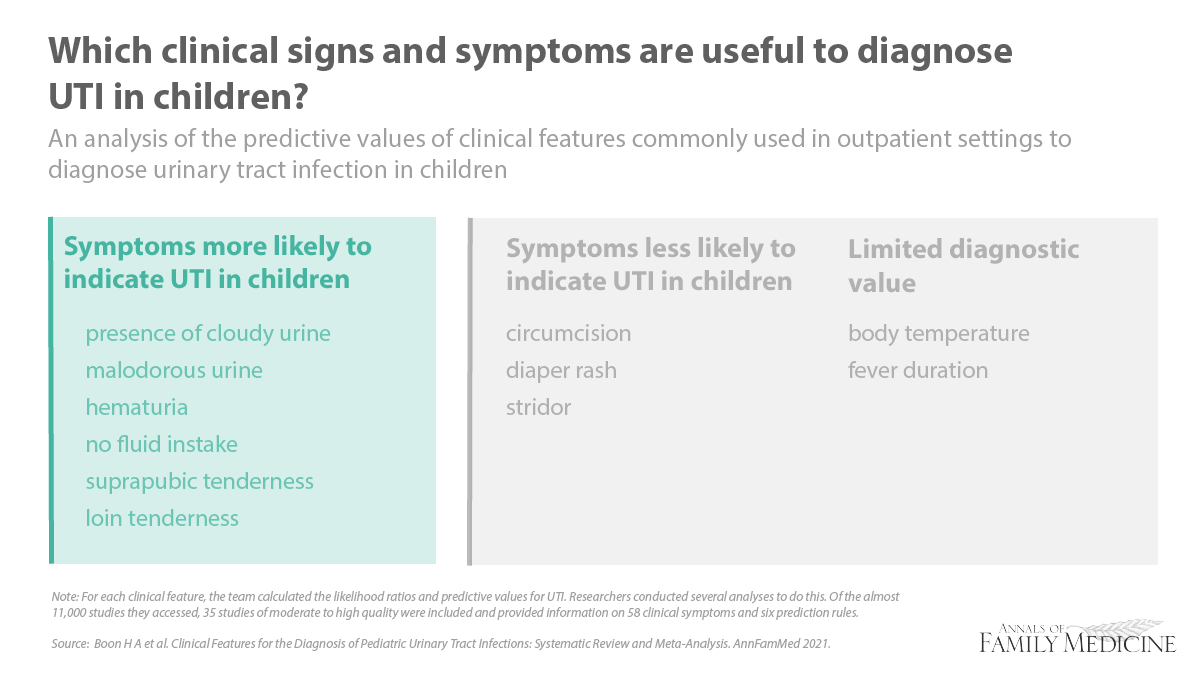 Which clinical signs and symptoms are useful to diagnose UTI in children?

An analysis of the predictive values of clinical features commonly used in outpatient settings to diagnose urinary tract infection in children

Symptoms more likely to indicate UTI in children

presence of cloudy urine
malodorous urine
hematuria
no fluid instake
suprapubic tenderness
loin tenderness

Symptoms less likely to indicate UTI in children

circumcision
diaper rash
stridor

Limited diagnostic value

body temperature
fever duration

Note: For each clinical feature, the team calculated the likelihood ratios and predictive values for UTI. Researchers conducted several analyses to do this. Of the almost 11,000 studies they accessed, 35 studies of moderate to high quality were included and provided information on 58 clinical symptoms and six prediction rules.

Source: Boon H A et al. Clinical Features for the Diagnosis of Pediatric Urinary Tract Infections: Systematic Review and Meta-Analysis. AnnFamMed 2021.

ANNALS OF
FAMILY MEDICINE